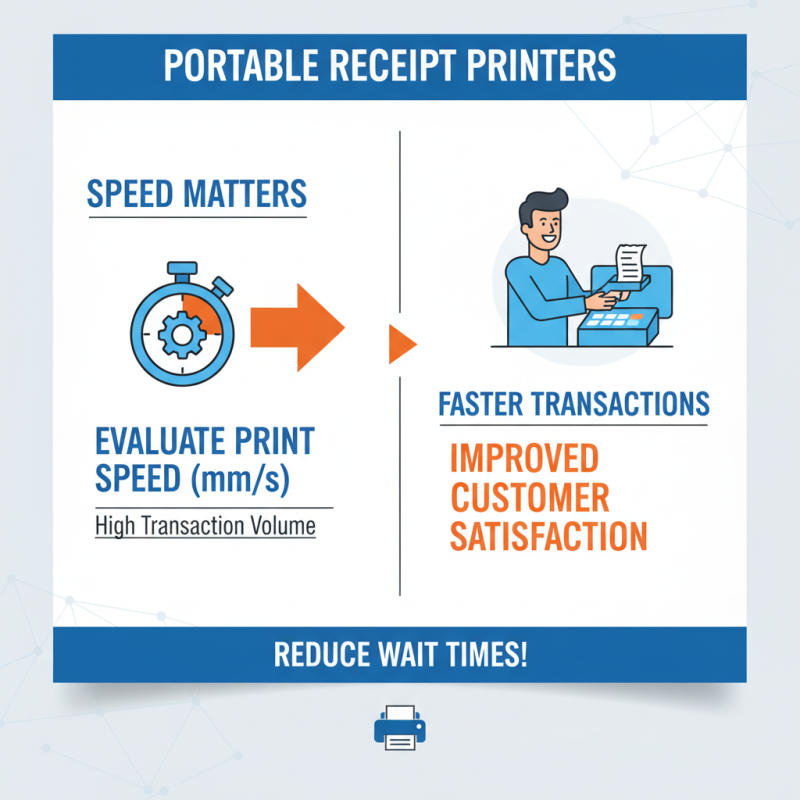 PORTABLE RECEIPT PRINTERS

SPEED MATTERS

EVALUATE PRINT SPEED (mm/s)

High Transaction Volume

FASTER TRANSACTIONS

IMPROVED CUSTOMER SATISFACTION

REDUCE WAIT TIMES!